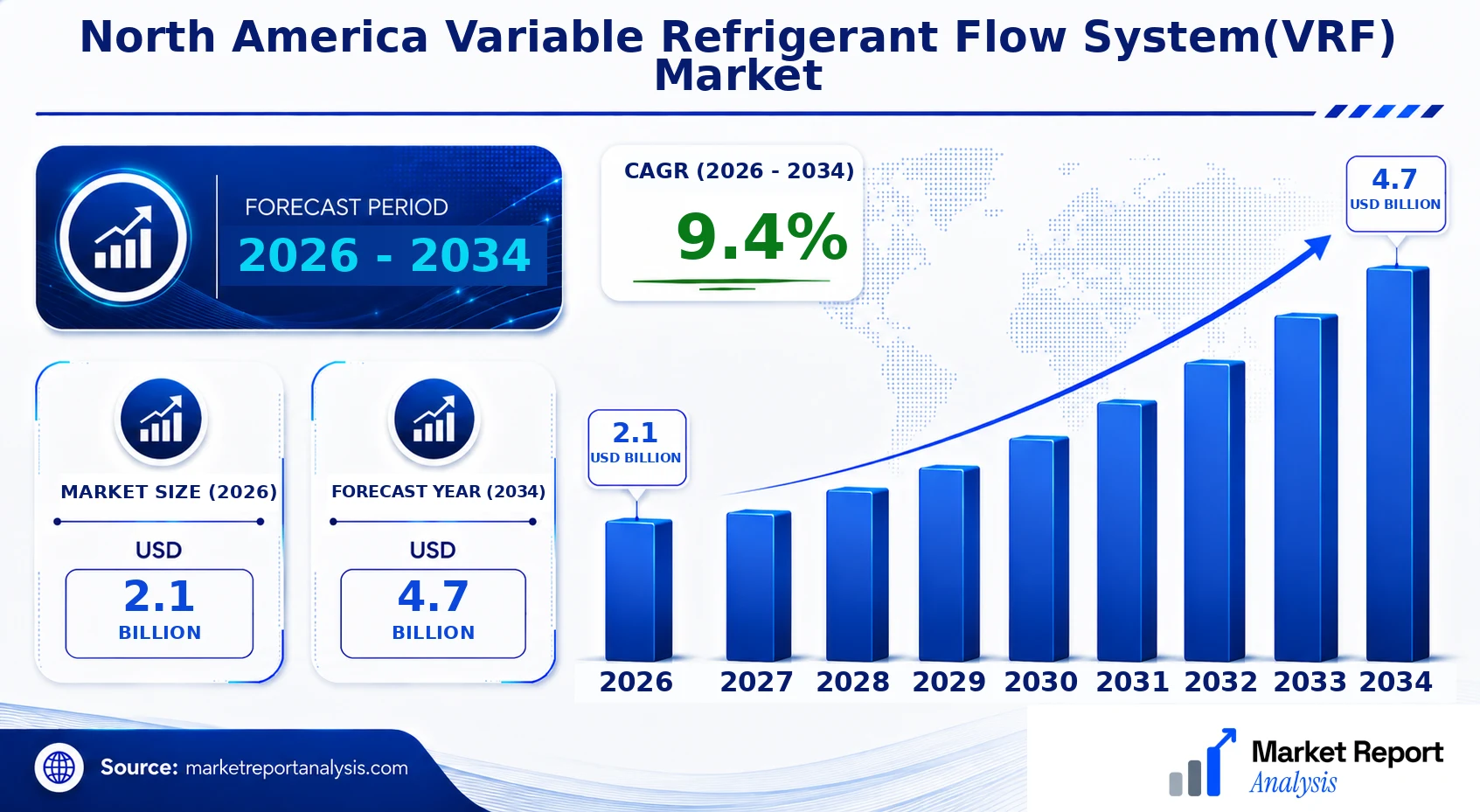 North America Variable Refrigerant Flow System(VRF) Market

FORECAST PERIOD
2026 - 2034

CAGR (2026 - 2034)
9.4%

MARKET SIZE (2026)
USD
2.1
BILLION

FORECAST YEAR (2034)
USD
4.7
BILLION

2.1
USD BILLION

4.7
USD BILLION

2026 2027 2028 2029 2030 2031 2032 2033 2034

Source: marketreportanalysis.com

Market Report
Analysis